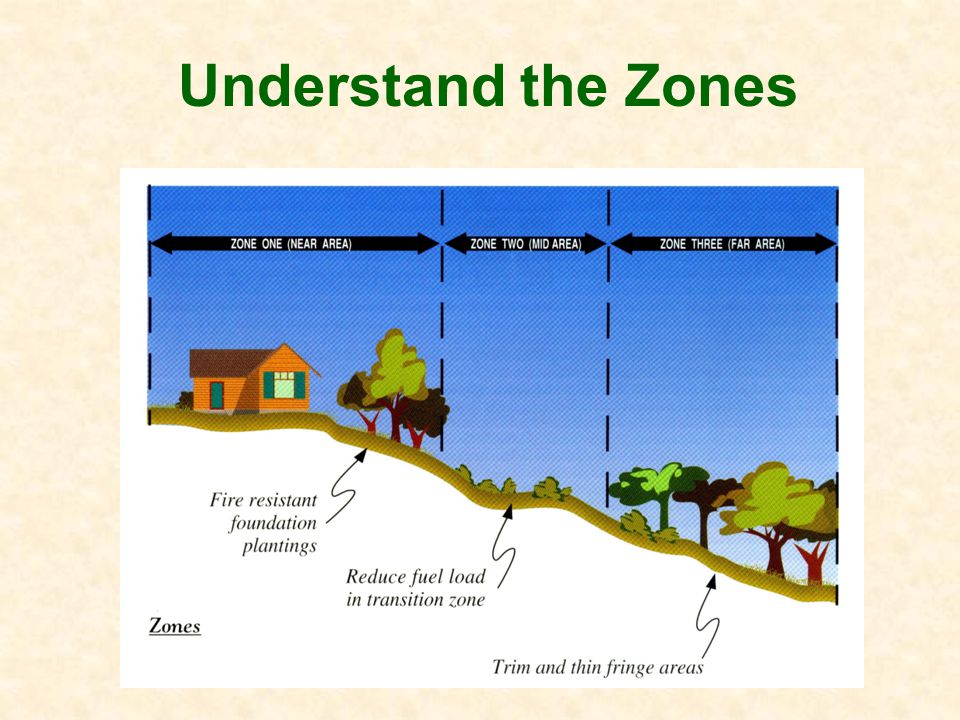 Understand the Zones

ZONE ONE (NEAR AREA)

ZONE TWO (MID AREA)

ZONE THREE (FAR AREA)

Fire resistant foundation plantings

Reduce fuel load in transition zone

Trim and thin fringe areas

Zones